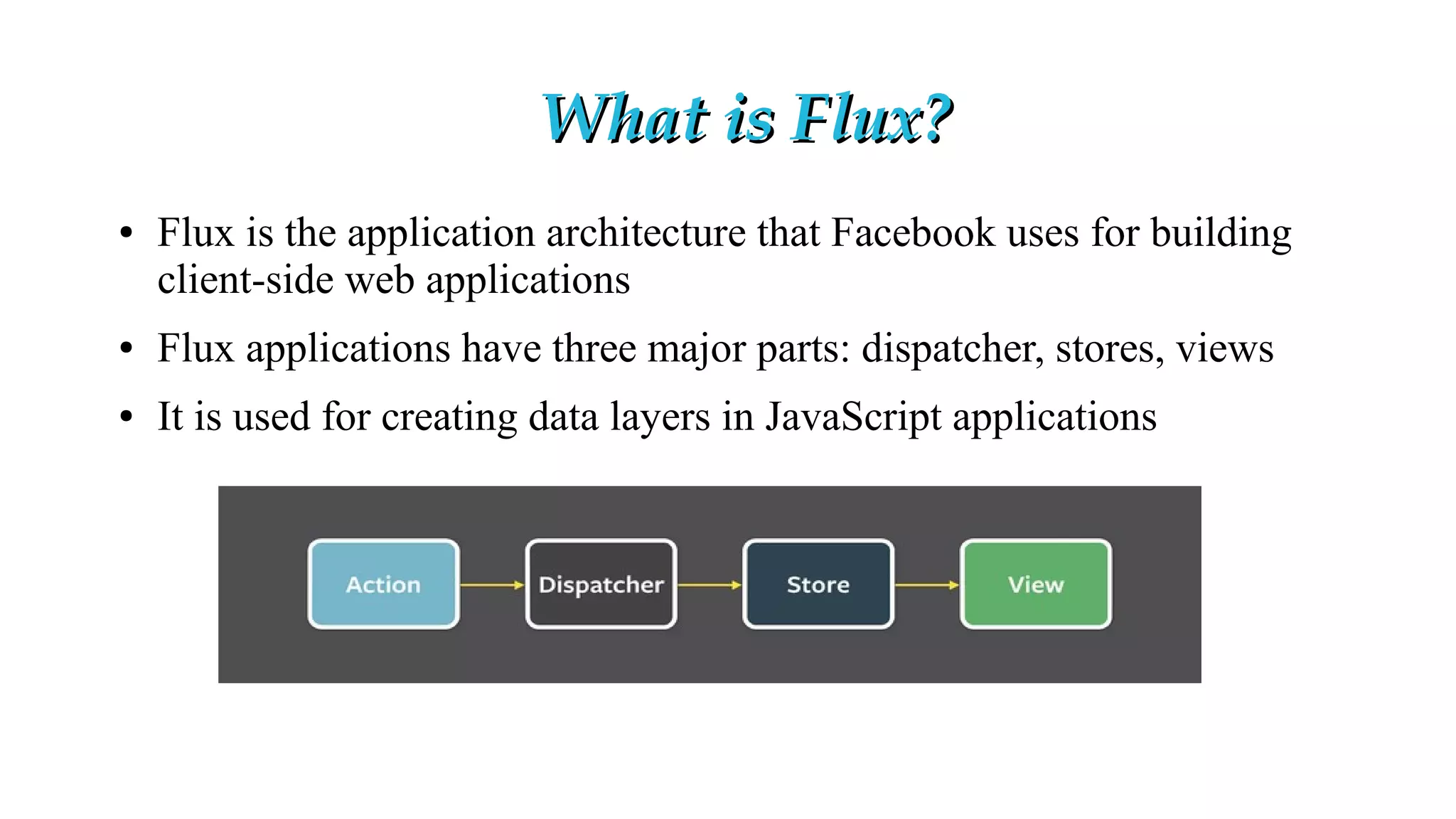 What is Flux?

• Flux is the application architecture that Facebook uses for building client-side web applications

• Flux applications have three major parts: dispatcher, stores, views

• It is used for creating data layers in JavaScript applications

Action

Dispatcher

Store

View